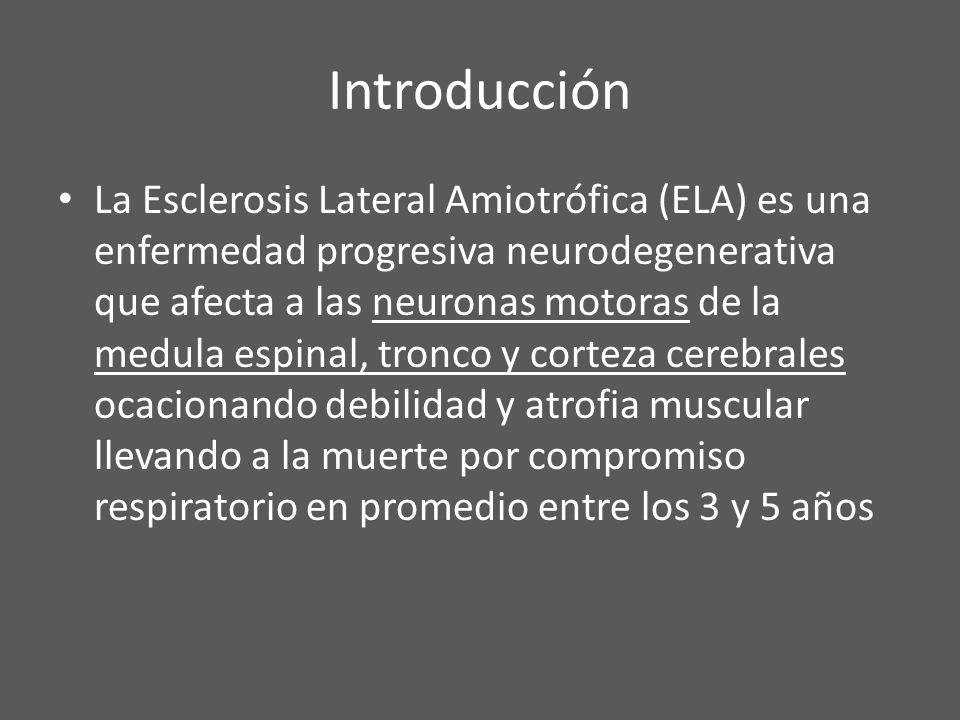 Introducción

• La Esclerosis Lateral Amiotrófica (ELA) es una enfermedad progresiva neurodegenerativa que afecta a las neuronas motoras de la medula espinal, tronco y corteza cerebrales ocacionando debilidad y atrofia muscular llevando a la muerte por compromiso respiratorio en promedio entre los 3 y 5 años